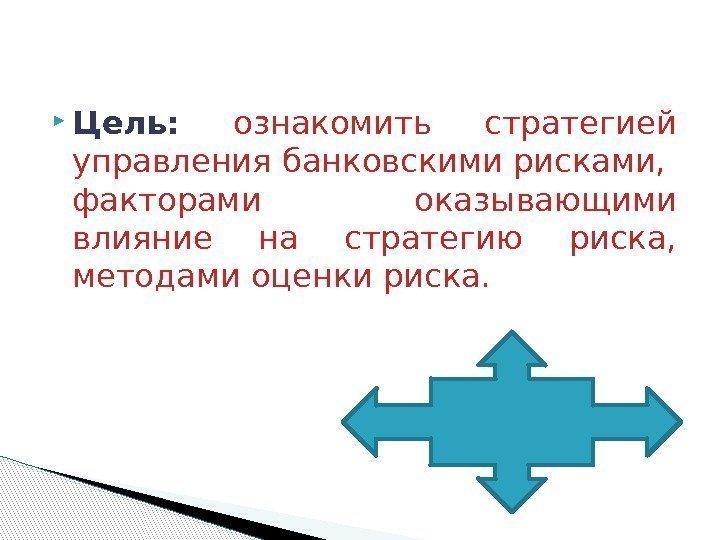 Цель: ознакомить стратегией управления банковскими рисками, факторами оказывающими влияние на стратегию риска, методами оценки риска.